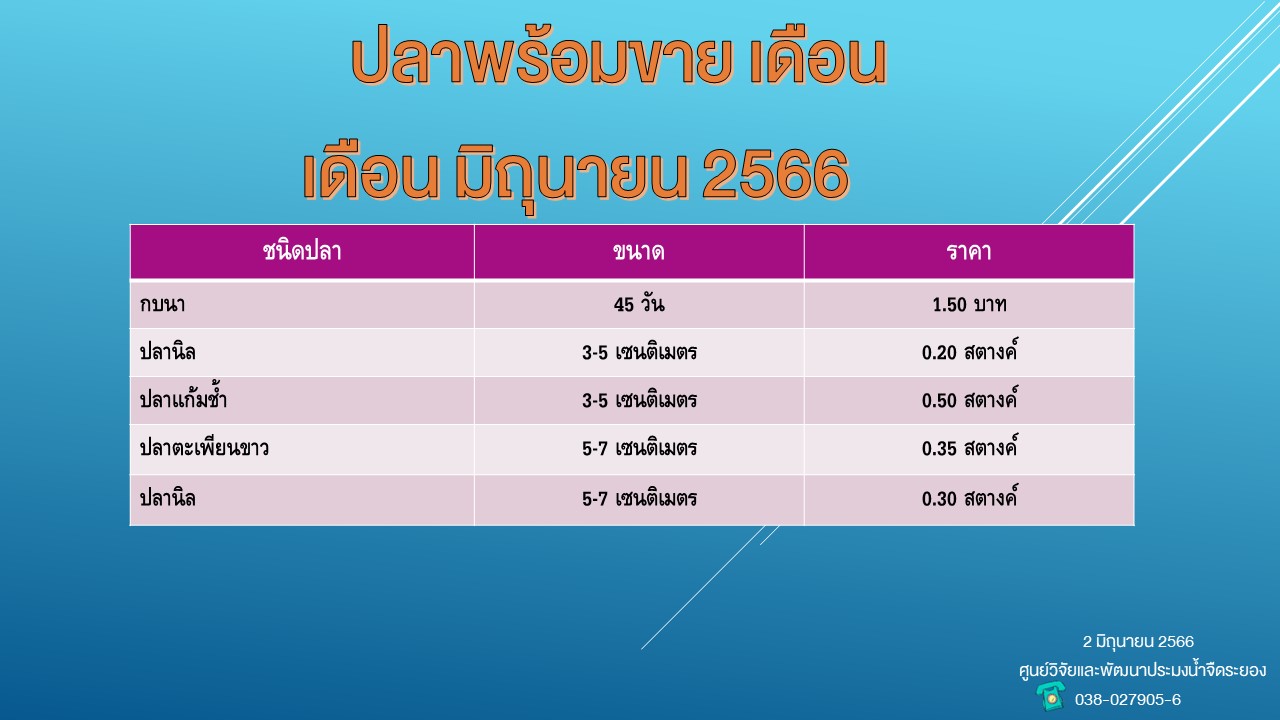 ปลาพร้อมขาย เดือน

เดือน มิถุนายน 2566

| ชนิดปลา | ขนาด | ราคา |
|---|---|---|
| กบนา | 45 วัน | 1.50 บาท |
| ปลานิล | 3-5 เซนติเมตร | 0.20 สตางค์ |
| ปลาแก้มช้ำ | 3-5 เซนติเมตร | 0.50 สตางค์ |
| ปลาตะเพียนขาว | 5-7 เซนติเมตร | 0.35 สตางค์ |
| ปลานิล | 5-7 เซนติเมตร | 0.30 สตางค์ |

2 มิถุนายน 2566
ศูนย์วิจัยและพัฒนาประมงน้ำจืดระยอง
038-027905-6